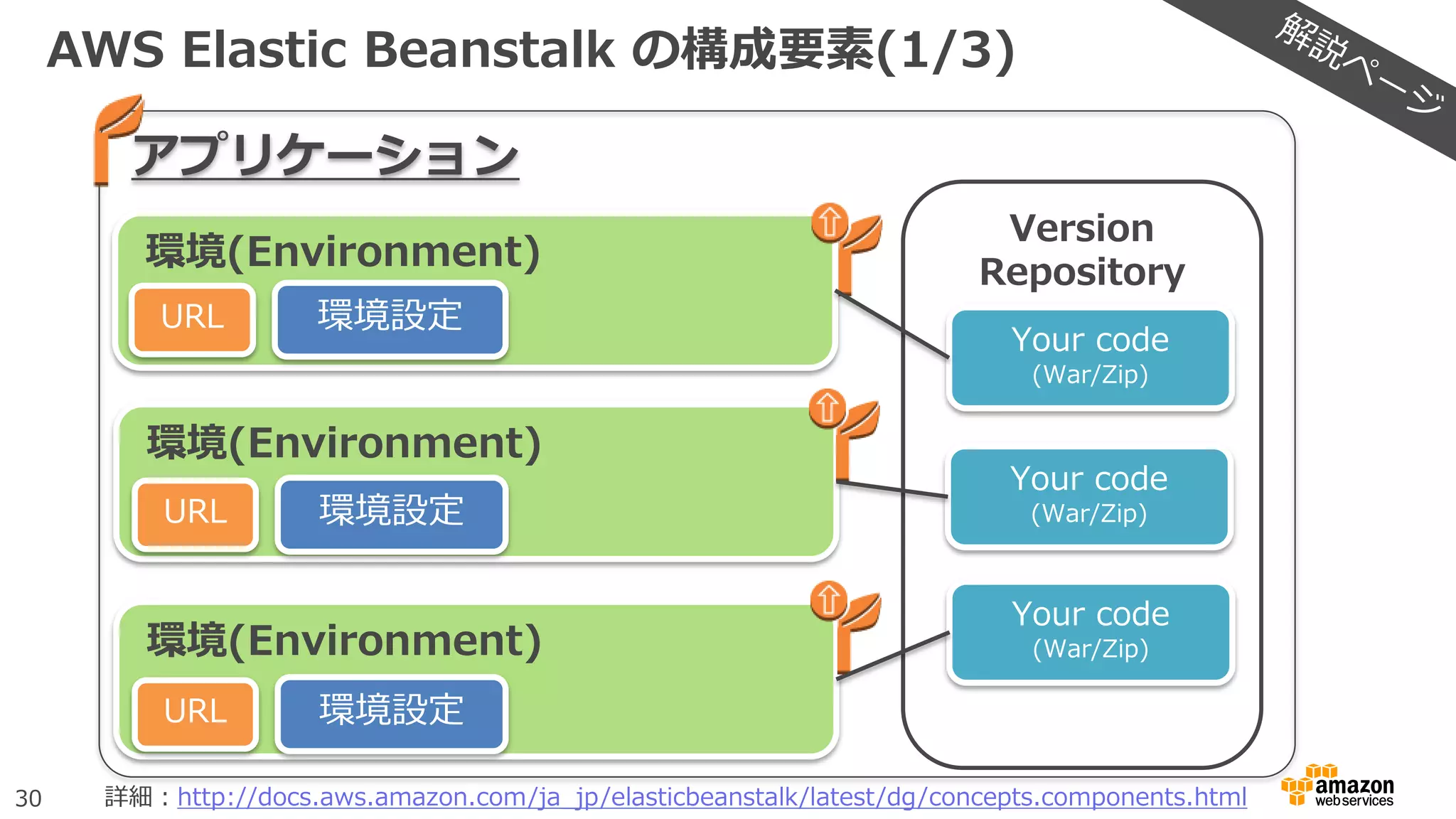 AWS Elastic Beanstalk の構成要素(1/3)

解説ページ

アプリケーション

環境(Environment)

URL

環境設定

環境(Environment)

URL

環境設定

環境(Environment)

URL

環境設定

Version Repository

Your code (War/Zip)

Your code (War/Zip)

Your code (War/Zip)

30

詳細：http://docs.aws.amazon.com/ja_jp/elasticbeanstalk/latest/dg/concepts.components.html

amazon web services